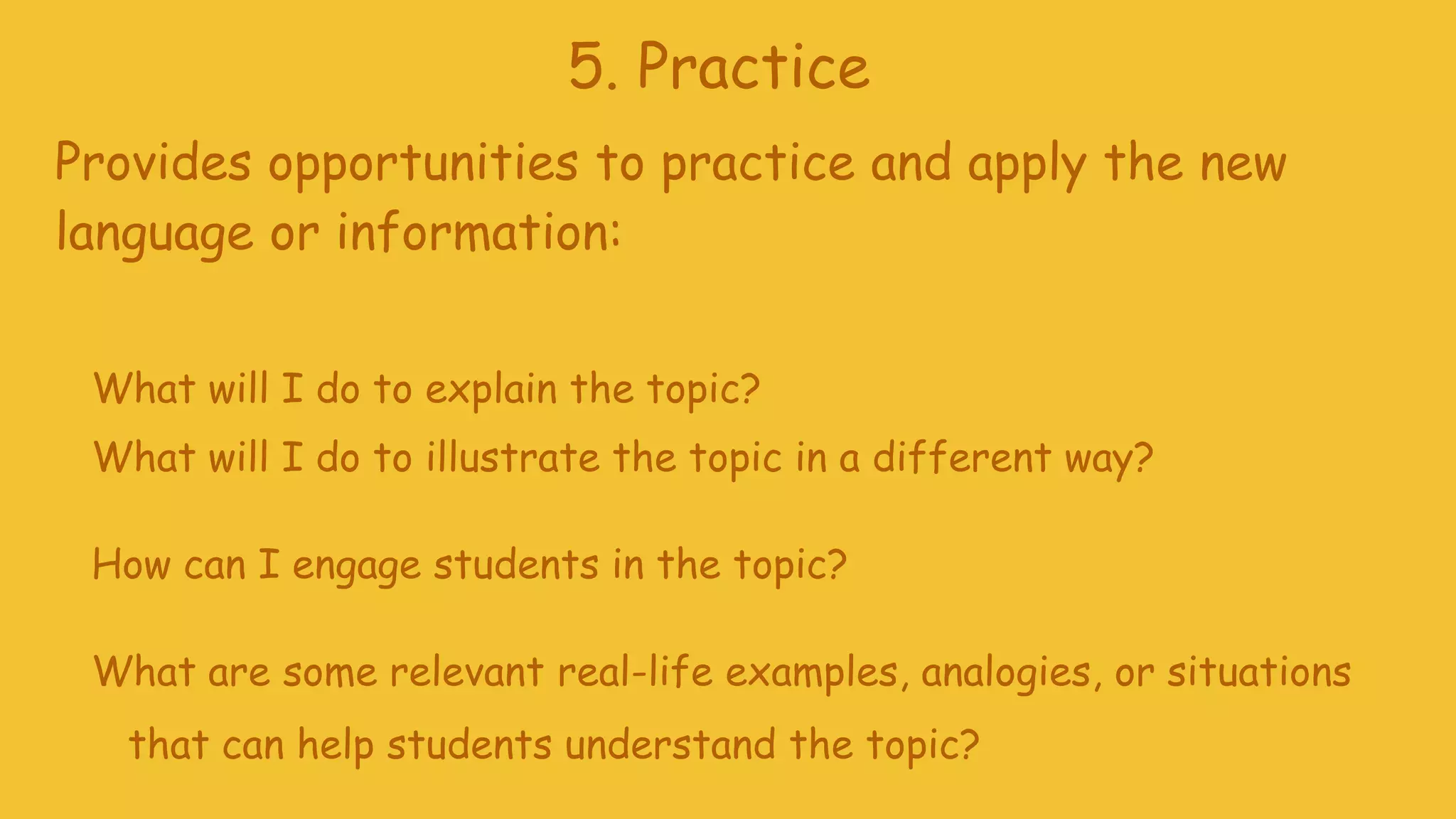 5. Practice

Provides opportunities to practice and apply the new language or information:

What will I do to explain the topic?

What will I do to illustrate the topic in a different way?

How can I engage students in the topic?

What are some relevant real-life examples, analogies, or situations that can help students understand the topic?